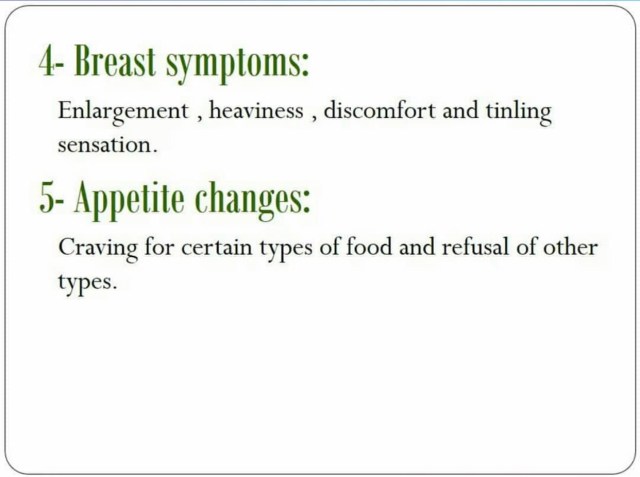 4- Breast symptoms:

Enlargement , heaviness , discomfort and tinling sensation.

5- Appetite changes:

Craving for certain types of food and refusal of other types.